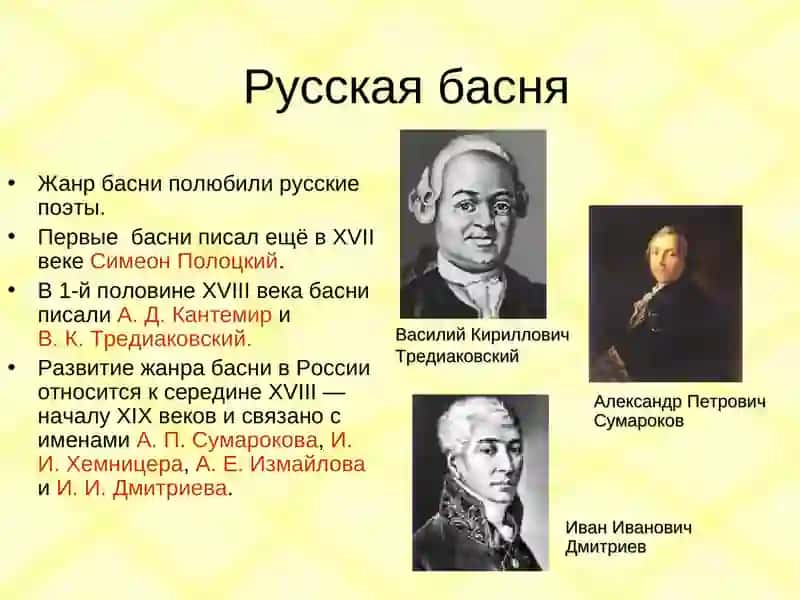 Русская басня

• Жанр басни полюбили русские поэты.
• Первые басни писал ещё в XVII веке Симеон Полоцкий.
• В 1-й половине XVIII века басни писали А. Д. Кантемир и В. К. Тредиаковский.
• Развитие жанра басни в России относится к середине XVIII — началу XIX веков и связано с именами А. П. Сумарокова, И. И. Хемницера, А. Е. Измайлова и И. И. Дмитриева.

Василий Кириллович Тредиаковский

Александр Петрович Сумароков

Иван Иванович Дмитриев